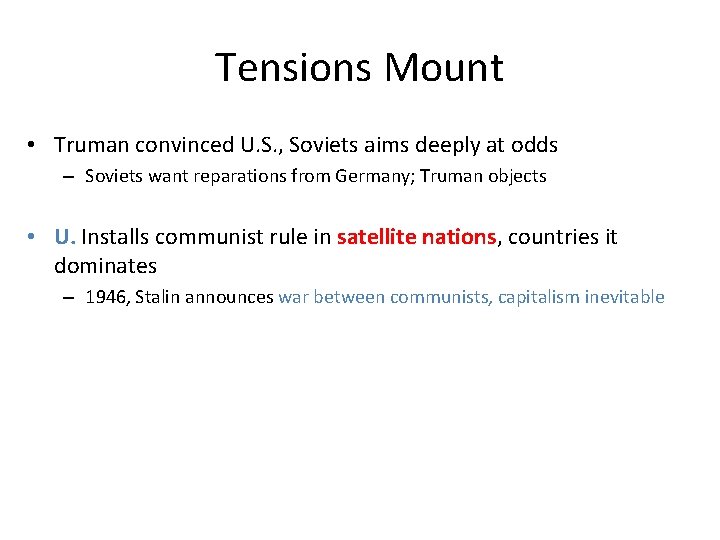 Tensions Mount

• Truman convinced U.S., Soviets aims deeply at odds
– Soviets want reparations from Germany; Truman objects

• U. Installs communist rule in satellite nations, countries it dominates
– 1946, Stalin announces war between communists, capitalism inevitable